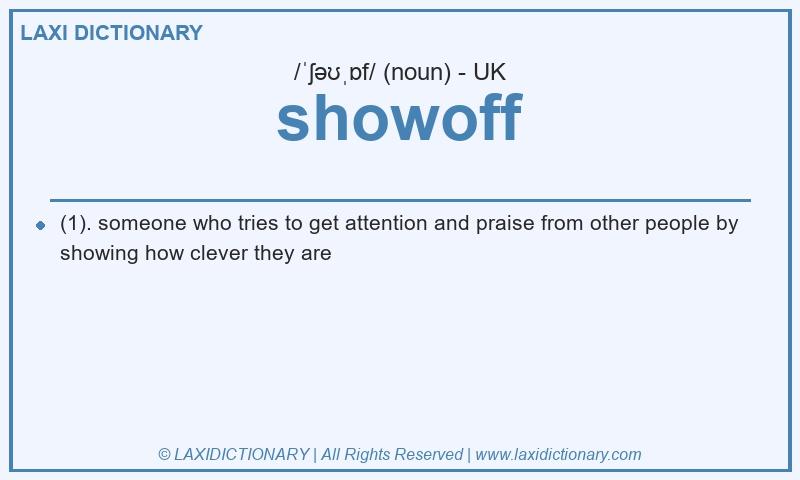 LAXI DICTIONARY

/ˈʃəʊˌɒf/ (noun) - UK

showoff

(1). someone who tries to get attention and praise from other people by showing how clever they are

© LAXIDICTIONARY | All Rights Reserved | www.laxidictionary.com